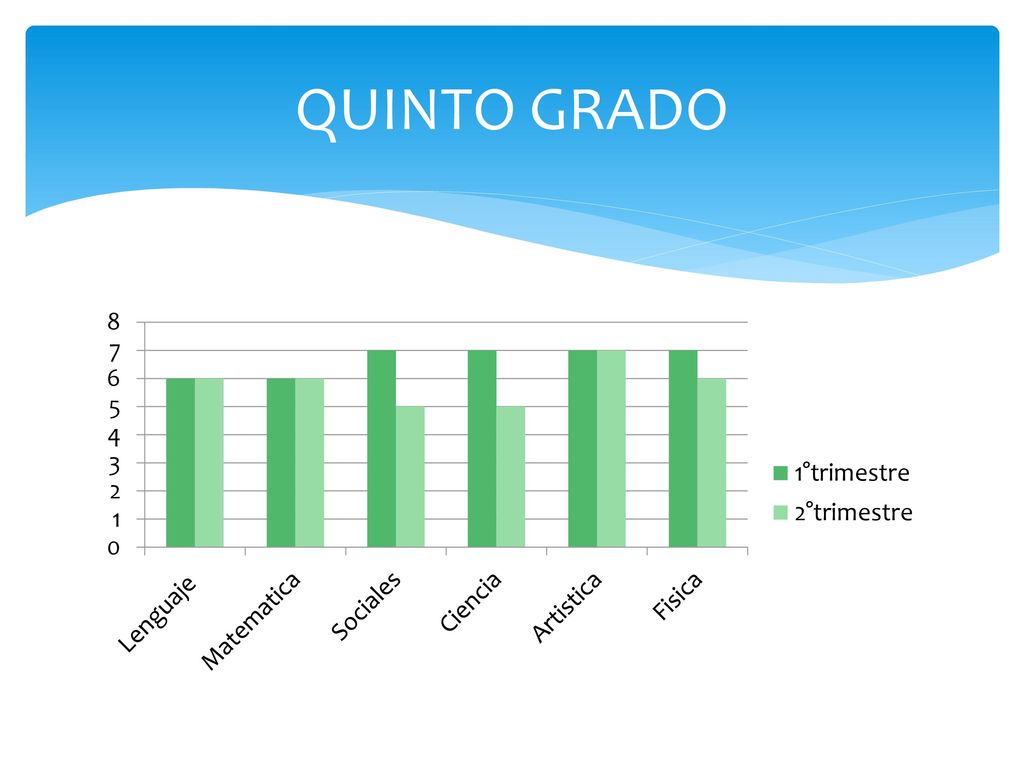 QUINTO GRADO

8
7
6
5
4
3
2
1
0

Lenguaje
Matematica
Sociales
Ciencia
Artistica
Fisica

1°trimestre
2°trimestre